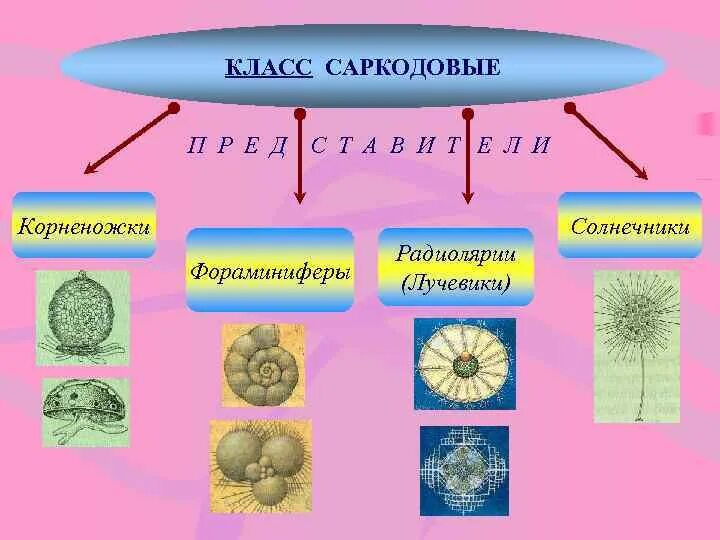 КЛАСС САРКОДОВЫЕ

П Р Е Д С Т А В И Т Е Л И

Корненожки

Фораминиферы

Радиолярии (Лучевики)

Солнечники